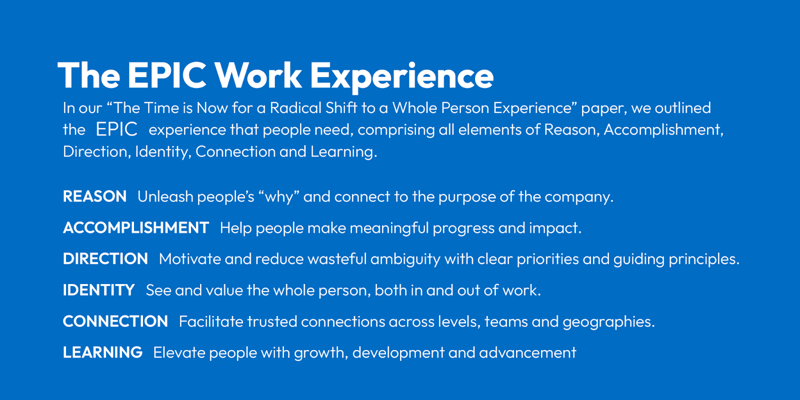 The EPIC Work Experience

In our “The Time is Now for a Radical Shift to a Whole Person Experience” paper, we outlined the EPIC experience that people need, comprising all elements of Reason, Accomplishment, Direction, Identity, Connection and Learning.

REASON Unleash people’s “why” and connect to the purpose of the company.

ACCOMPLISHMENT Help people make meaningful progress and impact.

DIRECTION Motivate and reduce wasteful ambiguity with clear priorities and guiding principles.

IDENTITY See and value the whole person, both in and out of work.

CONNECTION Facilitate trusted connections across levels, teams and geographies.

LEARNING Elevate people with growth, development and advancement